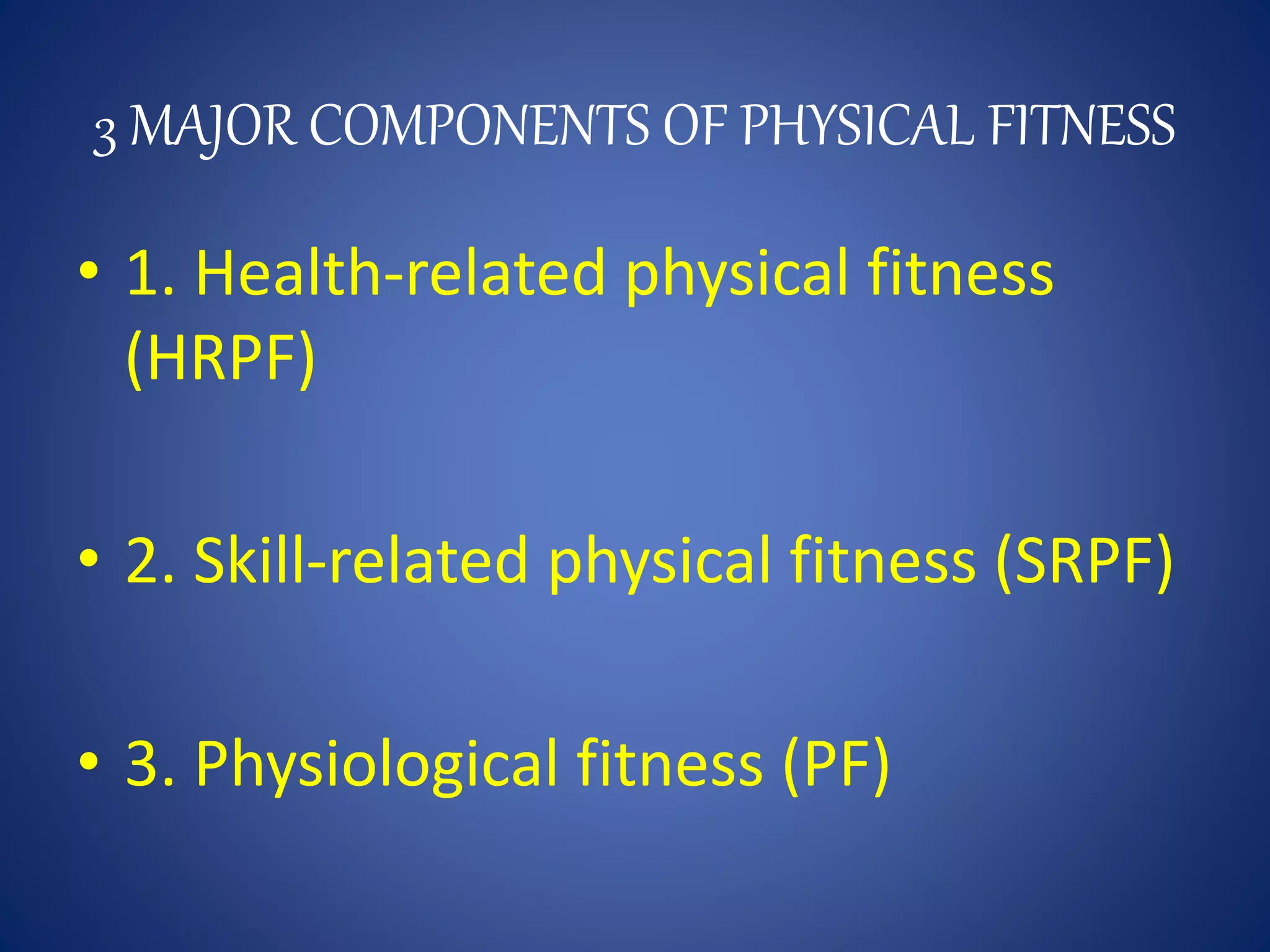 3 MAJOR COMPONENTS OF PHYSICAL FITNESS

• 1. Health-related physical fitness (HRPF)

• 2. Skill-related physical fitness (SRPF)

• 3. Physiological fitness (PF)